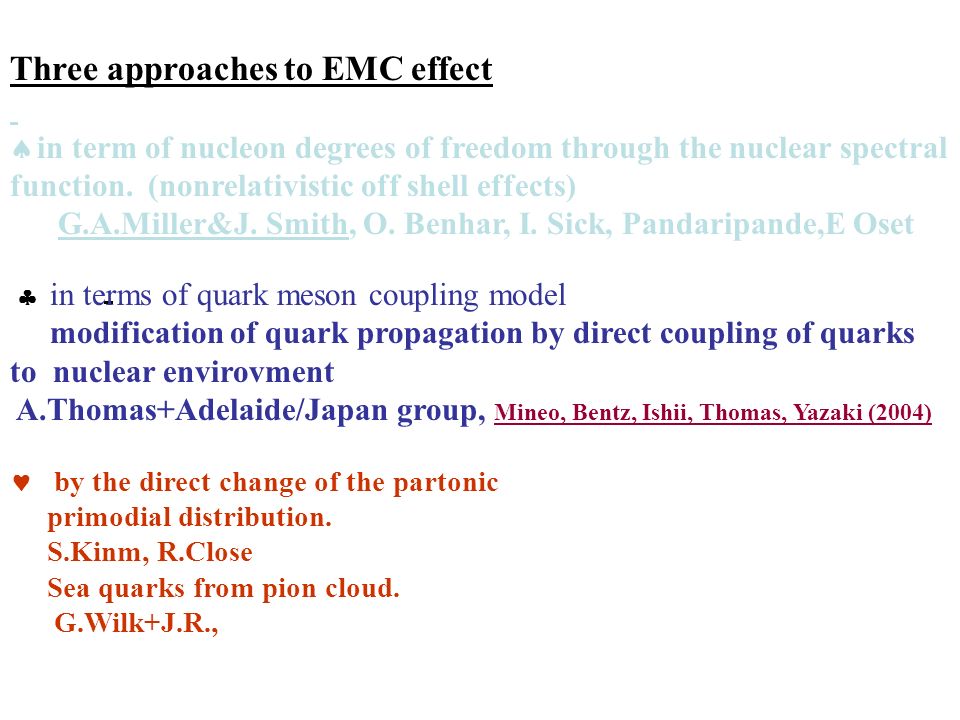 Three approaches to EMC effect

♠ in term of nucleon degrees of freedom through the nuclear spectral function. (nonrelativistic off shell effects)
G.A.Miller&J. Smith, O. Benhar, I. Sick, Pandaripande,E Oset

♣ in terms of quark meson coupling model
modification of quark propagation by direct coupling of quarks to nuclear envirovment
A.Thomas+Adelaide/Japan group, Mineo, Bentz, Ishii, Thomas, Yazaki (2004)

♥ by the direct change of the partonic primodial distribution.
S.Kinm, R.Close
Sea quarks from pion cloud.
G.Wilk+J.R.,